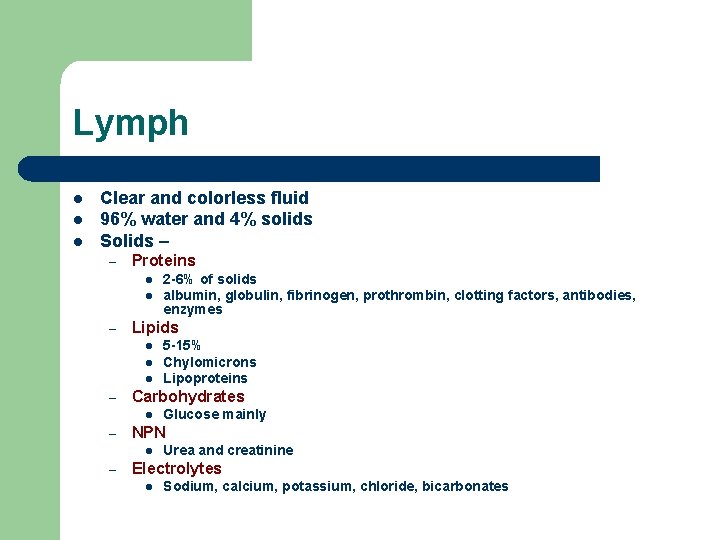 Lymph

- Clear and colorless fluid
- 96% water and 4% solids
- Solids –
  – Proteins
    - 2-6% of solids
    - albumin, globulin, fibrinogen, prothrombin, clotting factors, antibodies, enzymes
  – Lipids
    - 5-15%
    - Chylomicrons
    - Lipoproteins
  – Carbohydrates
    - Glucose mainly
  – NPN
    - Urea and creatinine
  – Electrolytes
    - Sodium, calcium, potassium, chloride, bicarbonates